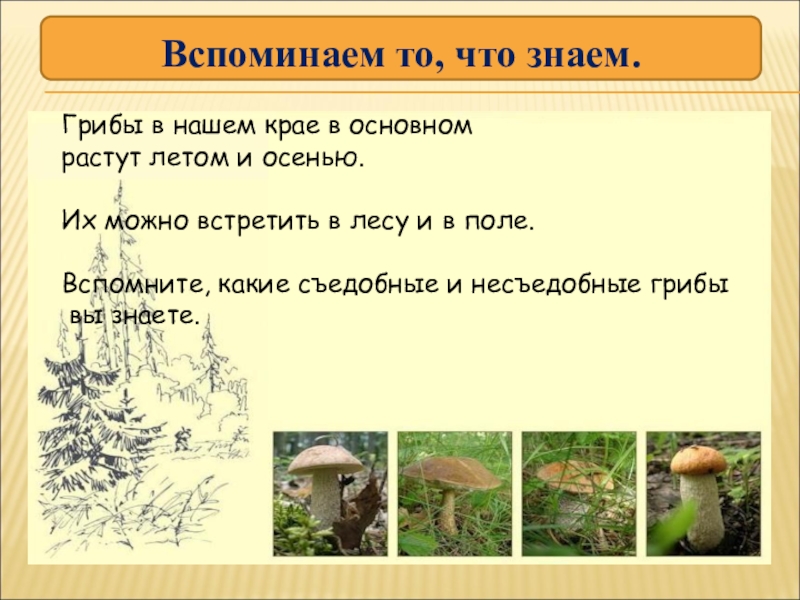 Вспоминаем то, что знаем.

Грибы в нашем крае в основном растут летом и осенью.

Их можно встретить в лесу и в поле.

Вспомните, какие съедобные и несъедобные грибы вы знаете.